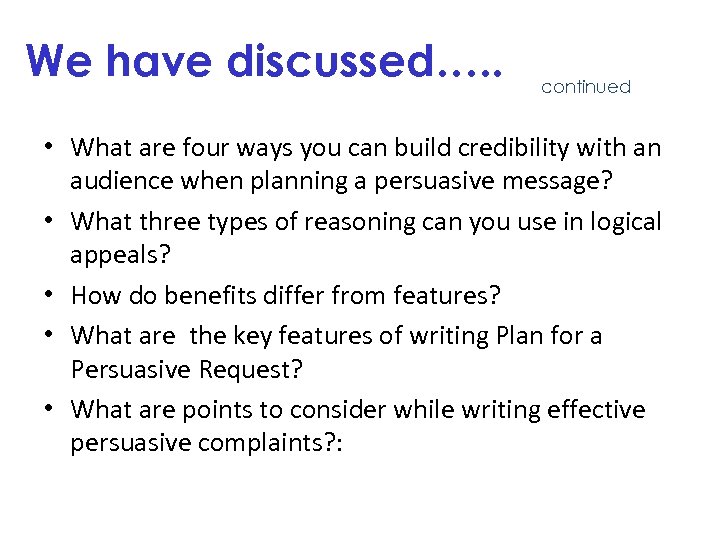 We have discussed…..

continued

• What are four ways you can build credibility with an audience when planning a persuasive message?
• What three types of reasoning can you use in logical appeals?
• How do benefits differ from features?
• What are  the key features of writing Plan for a Persuasive Request?
• What are points to consider while writing effective persuasive complaints?: